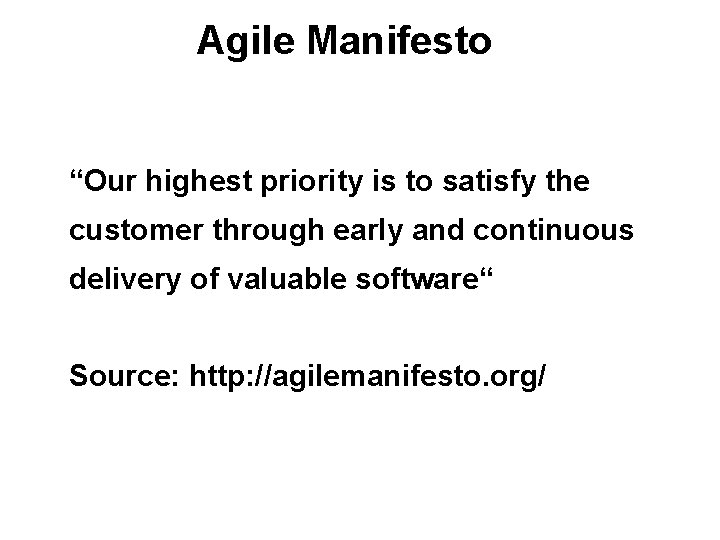 Agile Manifesto

“Our highest priority is to satisfy the customer through early and continuous delivery of valuable software“

Source: http://agilemanifesto.org/